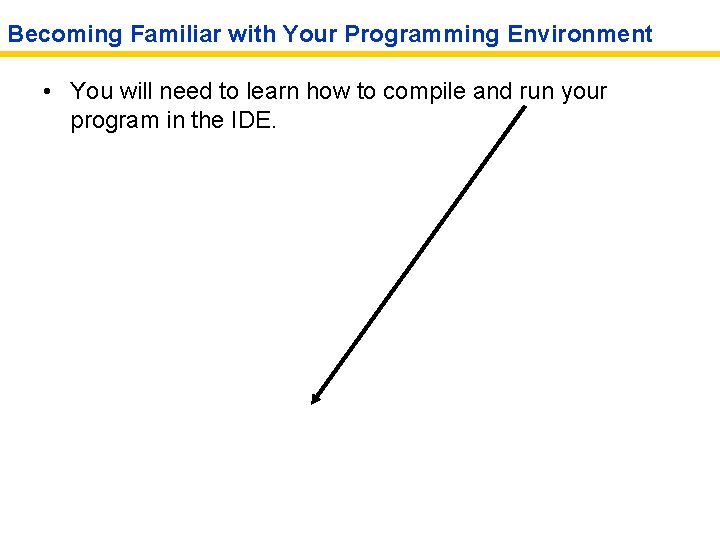 Becoming Familiar with Your Programming Environment

• You will need to learn how to compile and run your program in the IDE.